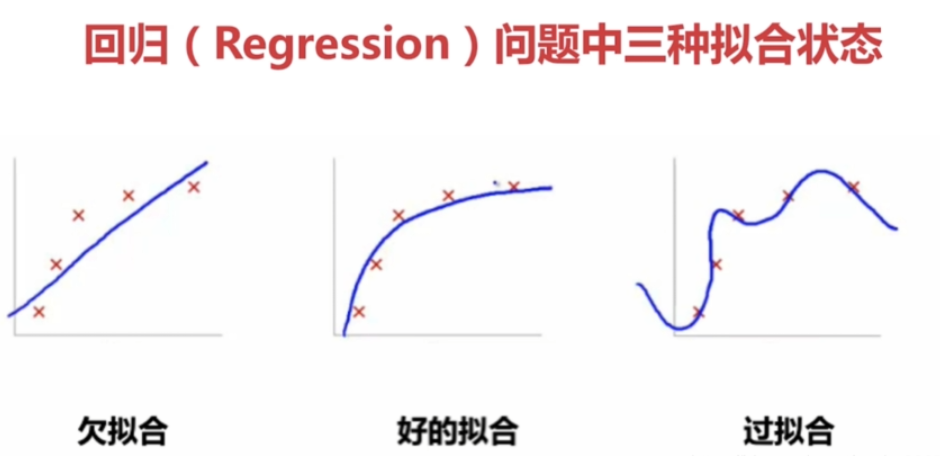 回归（Regression）问题中三种拟合状态

欠拟合

好的拟合

过拟合